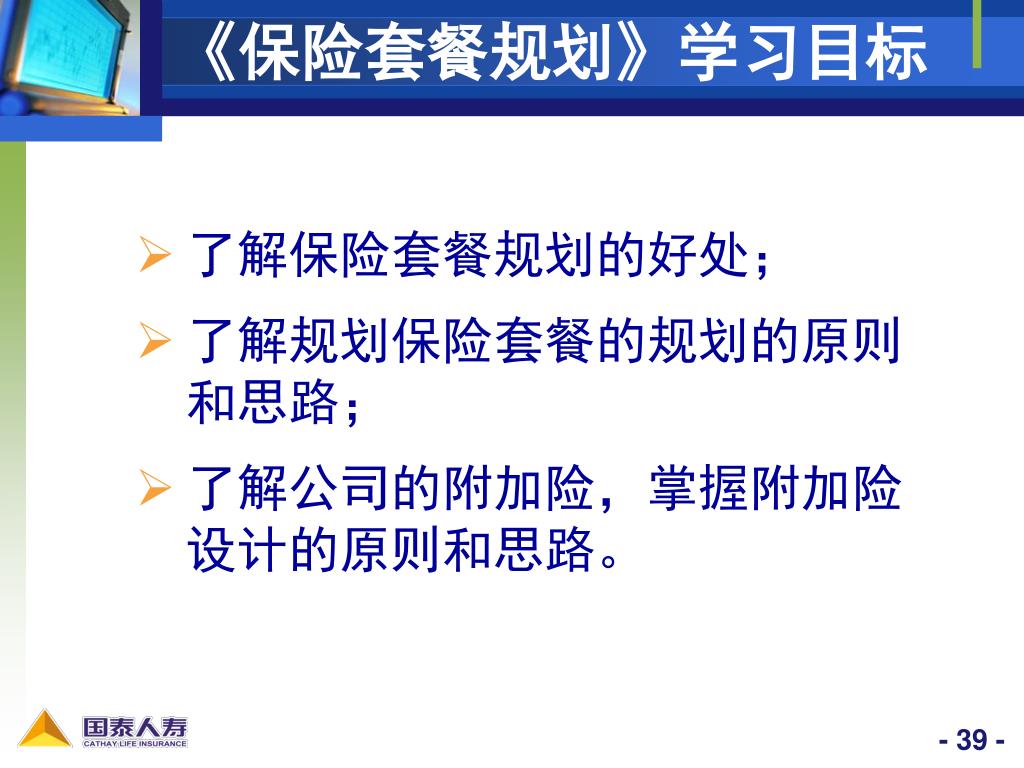 《保险套餐规划》学习目标

➢ 了解保险套餐规划的好处；

➢ 了解规划保险套餐的规划的原则和思路；

➢ 了解公司的附加险，掌握附加险设计的原则和思路。

国泰人寿
CATHAY LIFE INSURANCE

- 39 -